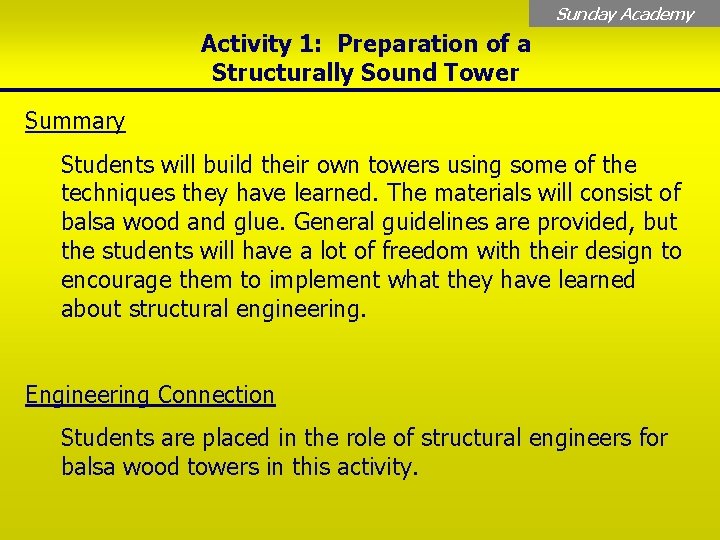 Sunday Academy

Activity 1: Preparation of a Structurally Sound Tower

Summary

Students will build their own towers using some of the techniques they have learned. The materials will consist of balsa wood and glue. General guidelines are provided, but the students will have a lot of freedom with their design to encourage them to implement what they have learned about structural engineering.

Engineering Connection

Students are placed in the role of structural engineers for balsa wood towers in this activity.